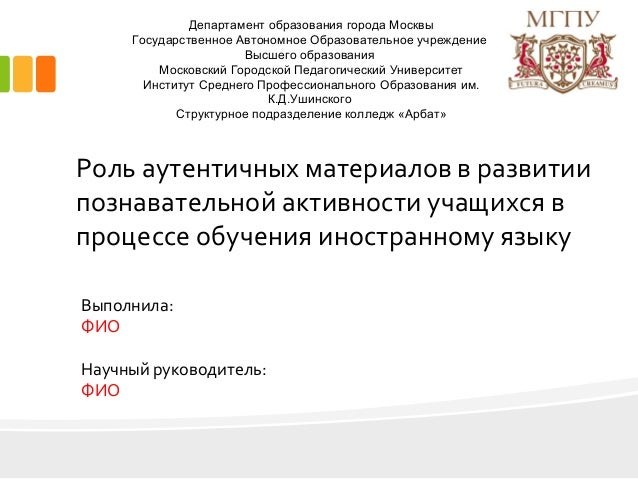 Департамент образования города Москвы
Государственное Автономное Образовательное учреждение
Высшего образования
Московский Городской Педагогический Университет
Институт Среднего Профессионального Образования им. К.Д.Ушинского
Структурное подразделение колледж «Арбат»

МГПУ

FUTURA CREAMUS

Роль аутентичных материалов в развитии познавательной активности учащихся в процессе обучения иностранному языку

Выполнила:
ФИО

Научный руководитель:
ФИО